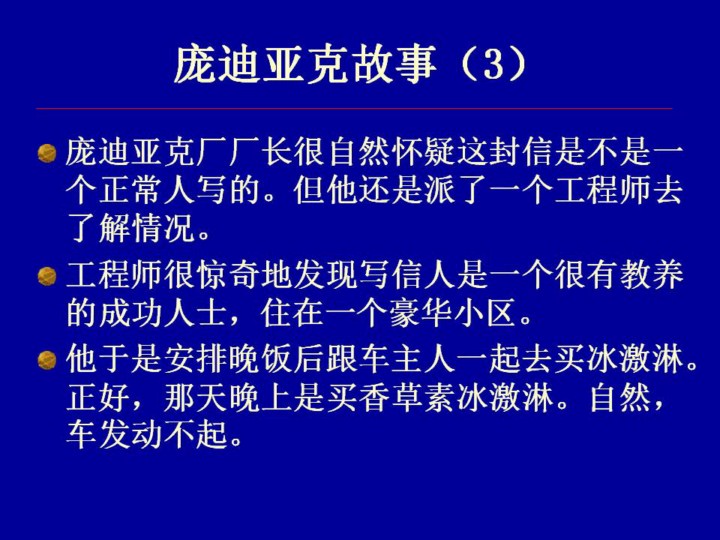 庞迪亚克故事（3）

庞迪亚克厂厂长很自然怀疑这封信是不是一个正常人写的。但他还是派了一个工程师去了解情况。

工程师很惊奇地发现写信人是一个很有教养的成功人士，住在一个豪华小区。

他于是安排晚饭后跟车主人一起去买冰激淋。正好，那天晚上是买香草素冰激淋。自然，车发动不起。